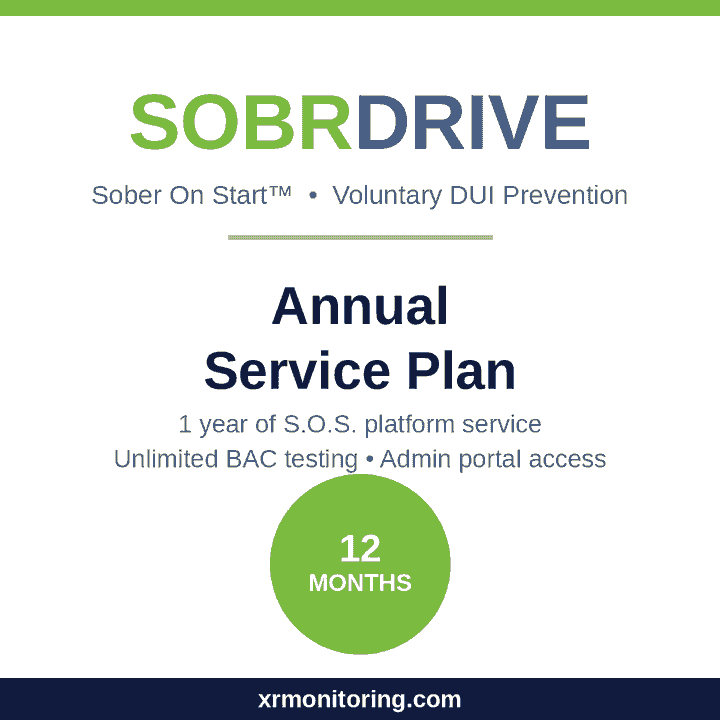 SOBRDRIVE

Sober On Start™ • Voluntary DUI Prevention

Annual Service Plan

1 year of S.O.S. platform service
Unlimited BAC testing • Admin portal access

12
MONTHS

xrmonitoring.com